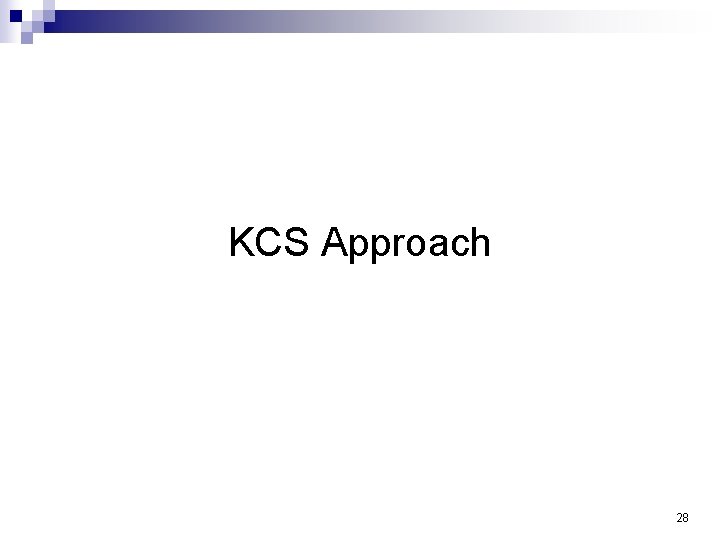 KCS Approach

28